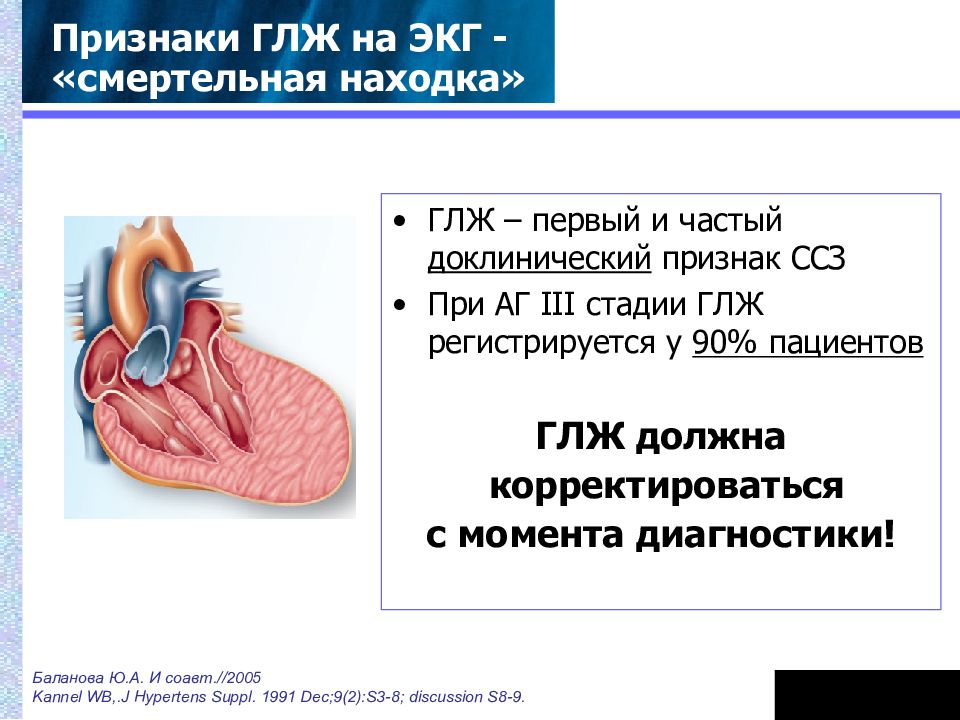 Признаки ГЛЖ на ЭКГ - «смертельная находка»

• ГЛЖ – первый и частый доклинический признак ССЗ
• При АГ III стадии ГЛЖ регистрируется у 90% пациентов

ГЛЖ должна корректироваться с момента диагностики!

Баланова Ю.А. И соавт.//2005
Kannel WB,.J Hypertens Suppl. 1991 Dec;9(2):S3-8; discussion S8-9.